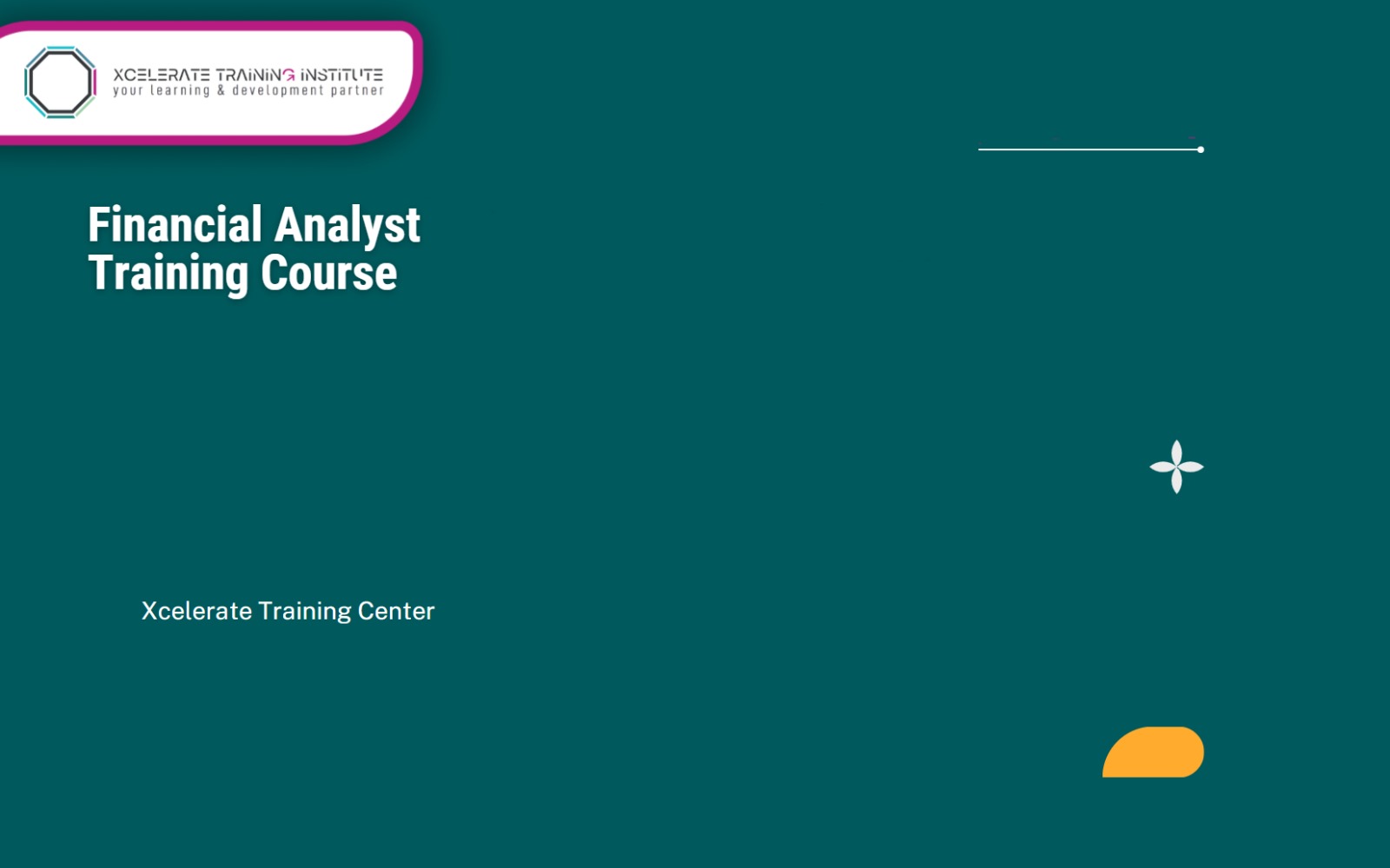 XCELERATE TRAINING INSTITUTE
your learning & development partner

Financial Analyst Training Course

Xcelerate Training Center